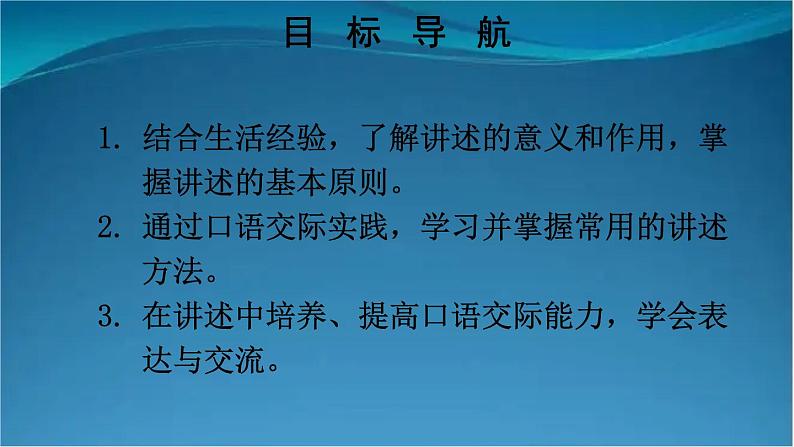 目 标 导 航

1. 结合生活经验，了解讲述的意义和作用，掌握讲述的基本原则。
2. 通过口语交际实践，学习并掌握常用的讲述方法。
3. 在讲述中培养、提高口语交际能力，学会表达与交流。